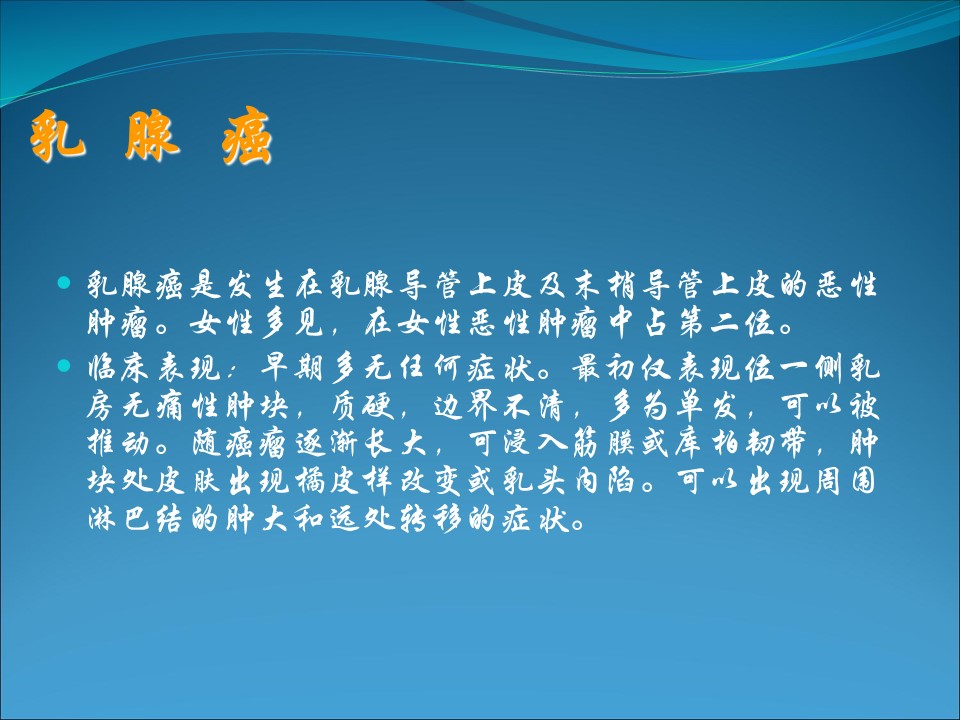 乳 腺 癌

- 乳腺癌是发生在乳腺导管上皮及末梢导管上皮的恶性肿瘤。女性多见，在女性恶性肿瘤中占第二位。
- 临床表现：早期多无任何症状。最初仅表现位一侧乳房无痛性肿块，质硬，边界不清，多为单发，可以被推动。随癌瘤逐渐长大，可浸入筋膜或库柏韧带，肿块处皮肤出现橘皮样改变或乳头内陷。可以出现周围淋巴结的肿大和远处转移的症状。